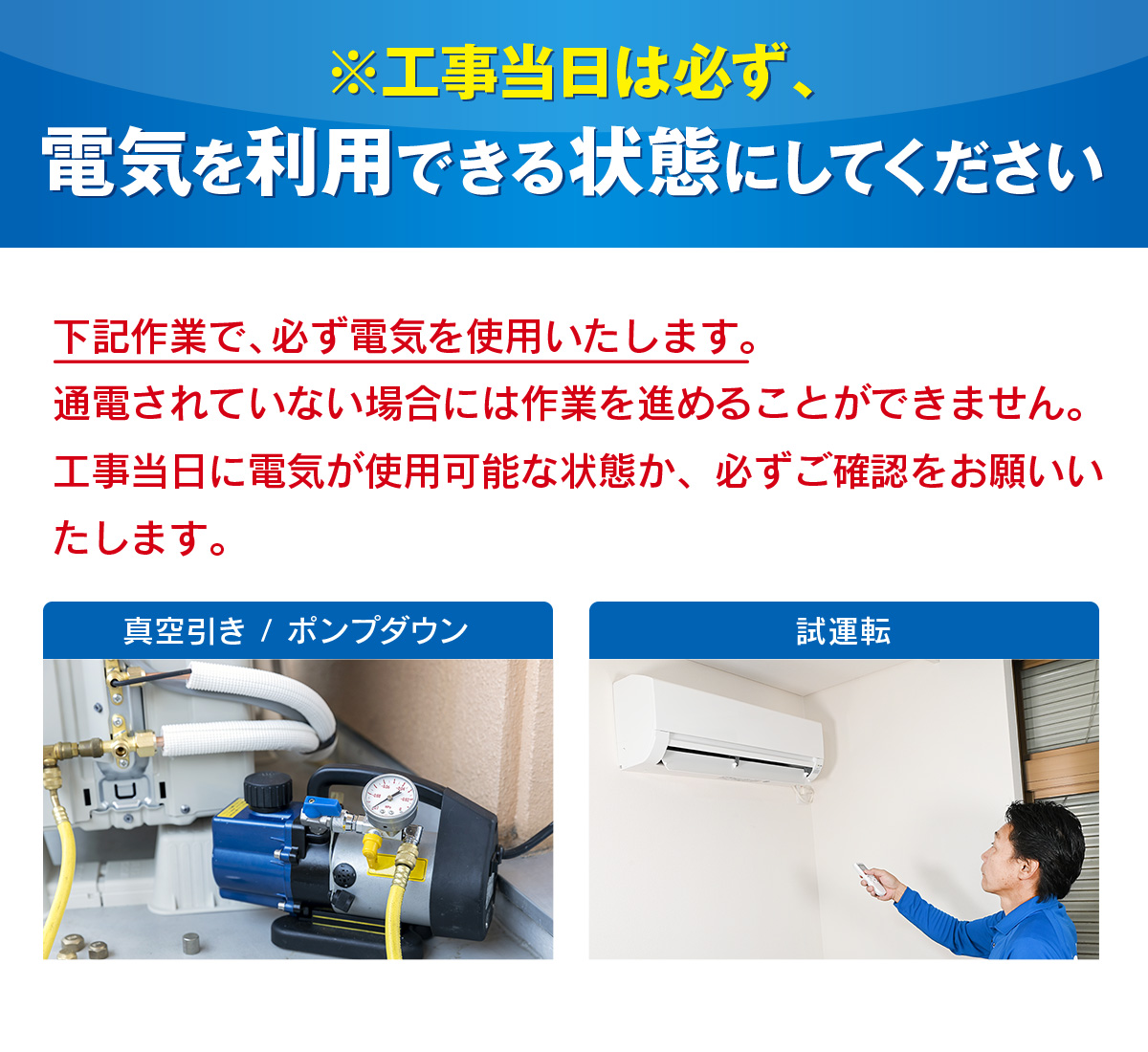 ※工事当日は必ず、
電気を利用できる状態にしてください

下記作業で、必ず電気を使用いたします。
通電されていない場合には作業を進めることができません。
工事当日に電気が使用可能な状態か、必ずご確認をお願いいたします。

真空引き / ポンプダウン

試運転